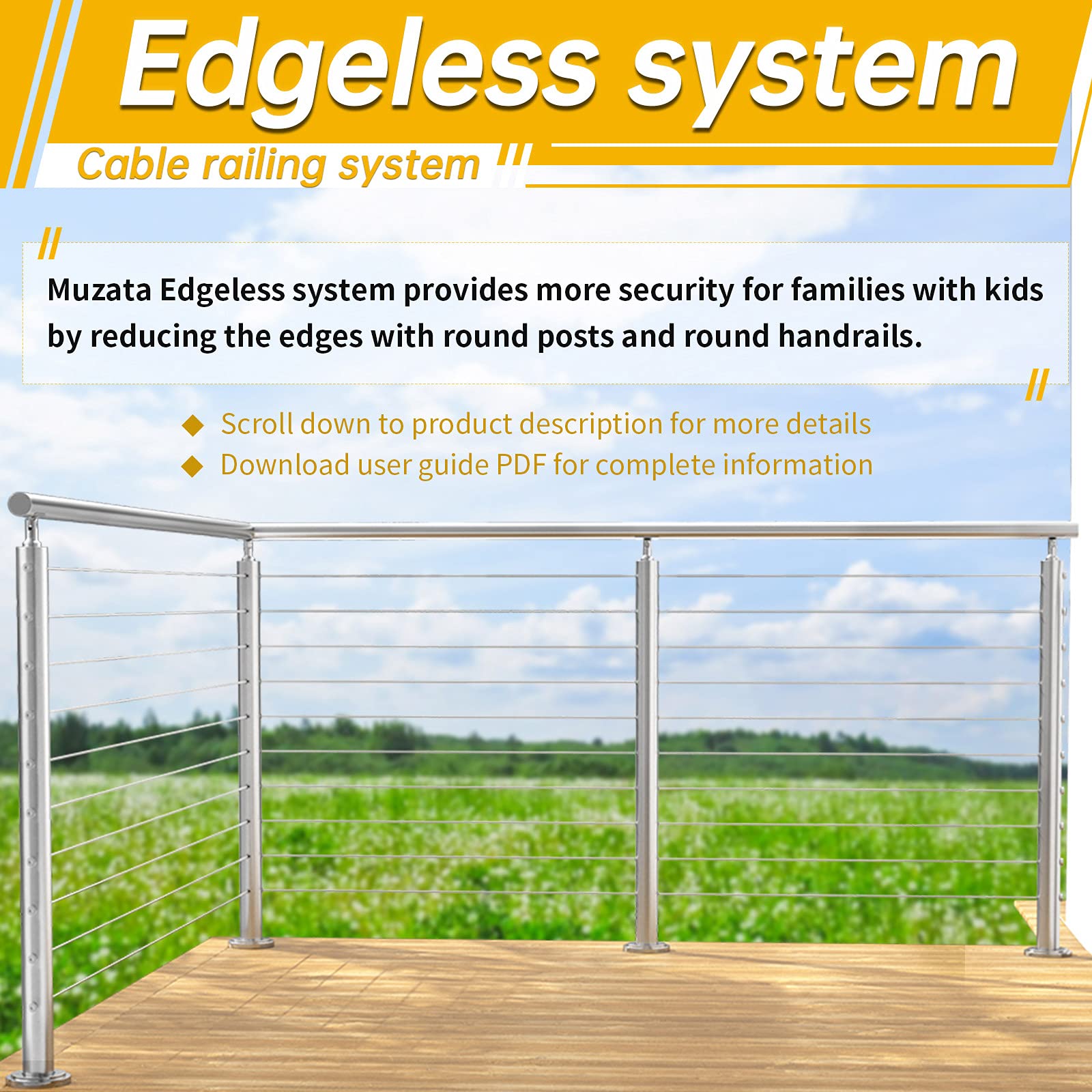 Edgeless system

Cable railing system

Muzata Edgeless system provides more security for families with kids by reducing the edges with round posts and round handrails.

◆ Scroll down to product description for more details
◆ Download user guide PDF for complete information